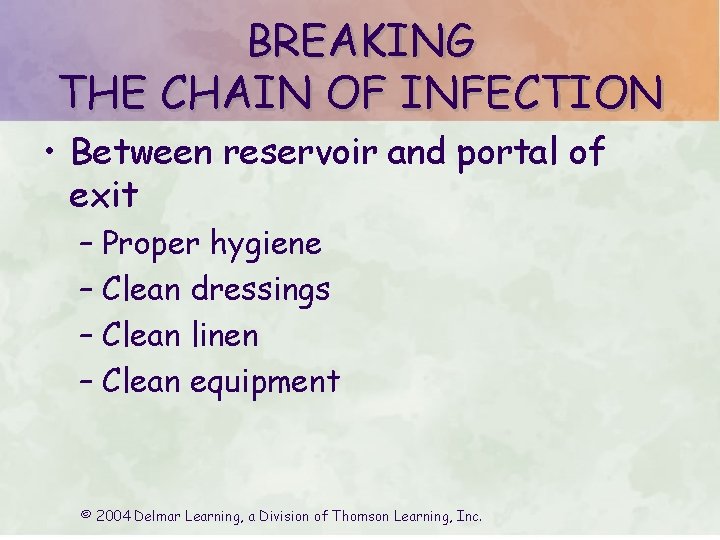 BREAKING
THE CHAIN OF INFECTION

• Between reservoir and portal of exit
– Proper hygiene
– Clean dressings
– Clean linen
– Clean equipment

© 2004 Delmar Learning, a Division of Thomson Learning, Inc.